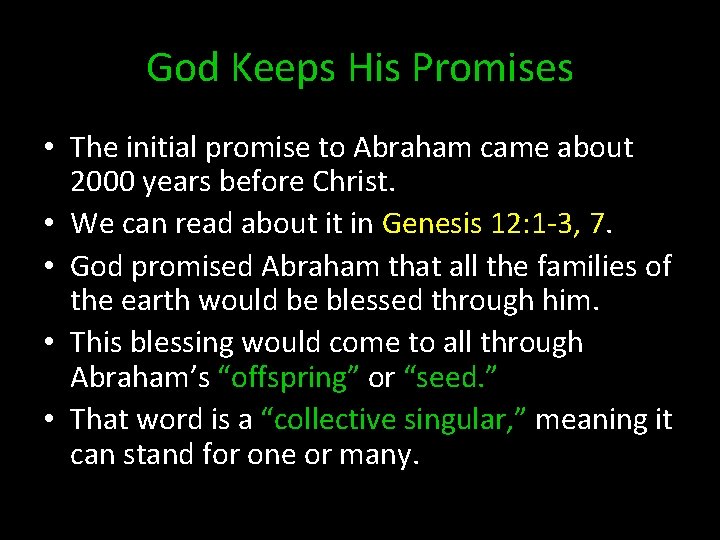 God Keeps His Promises

• The initial promise to Abraham came about 2000 years before Christ.
• We can read about it in Genesis 12:1-3, 7.
• God promised Abraham that all the families of the earth would be blessed through him.
• This blessing would come to all through Abraham’s “offspring” or “seed.”
• That word is a “collective singular,” meaning it can stand for one or many.